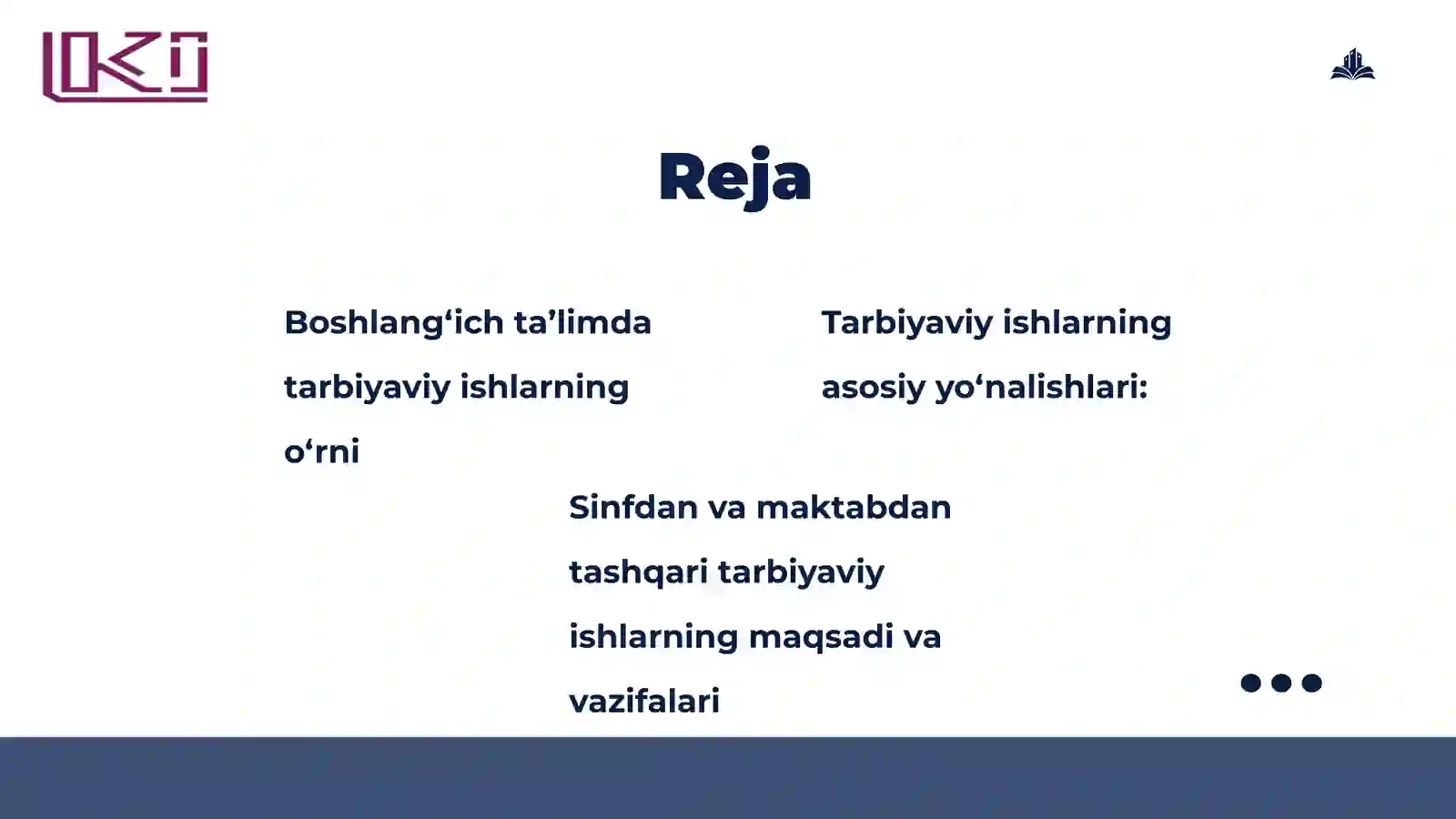 Reja

Boshlang‘ich ta’limda tarbiyaviy ishlarning o‘rni

Tarbiyaviy ishlarning asosiy yo‘nalishlari:

Sinfdan va maktabdan tashqari tarbiyaviy ishlarning maqsadi va vazifalari